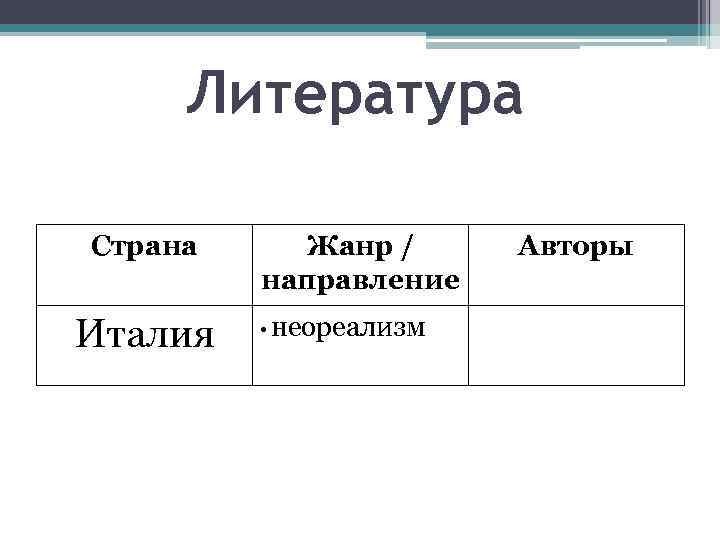 Литература

| Страна | Жанр / направление | Авторы |
|---|---|---|
| Италия | • неореализм | |